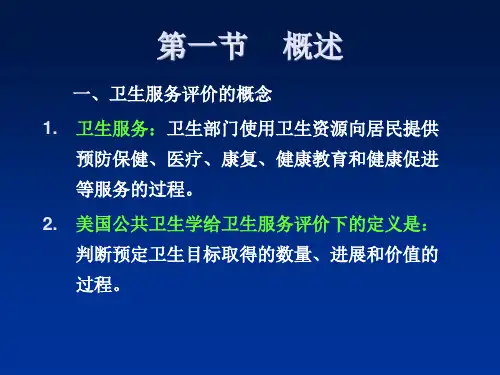 第一节　概述

一、卫生服务评价的概念

1. 卫生服务：卫生部门使用卫生资源向居民提供预防保健、医疗、康复、健康教育和健康促进等服务的过程。

2. 美国公共卫生学给卫生服务评价下的定义是：判断预定卫生目标取得的数量、进展和价值的过程。